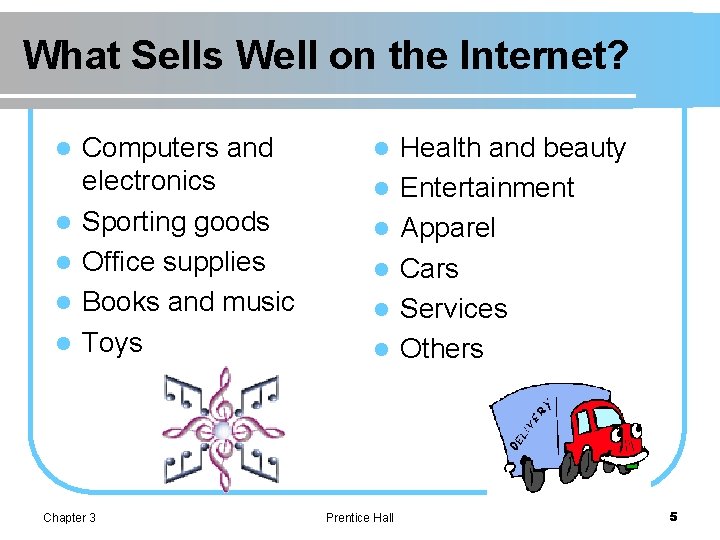 What Sells Well on the Internet?

- Computers and electronics
- Sporting goods
- Office supplies
- Books and music
- Toys

- Health and beauty
- Entertainment
- Apparel
- Cars
- Services
- Others

DELIVERY

Chapter 3

Prentice Hall

5